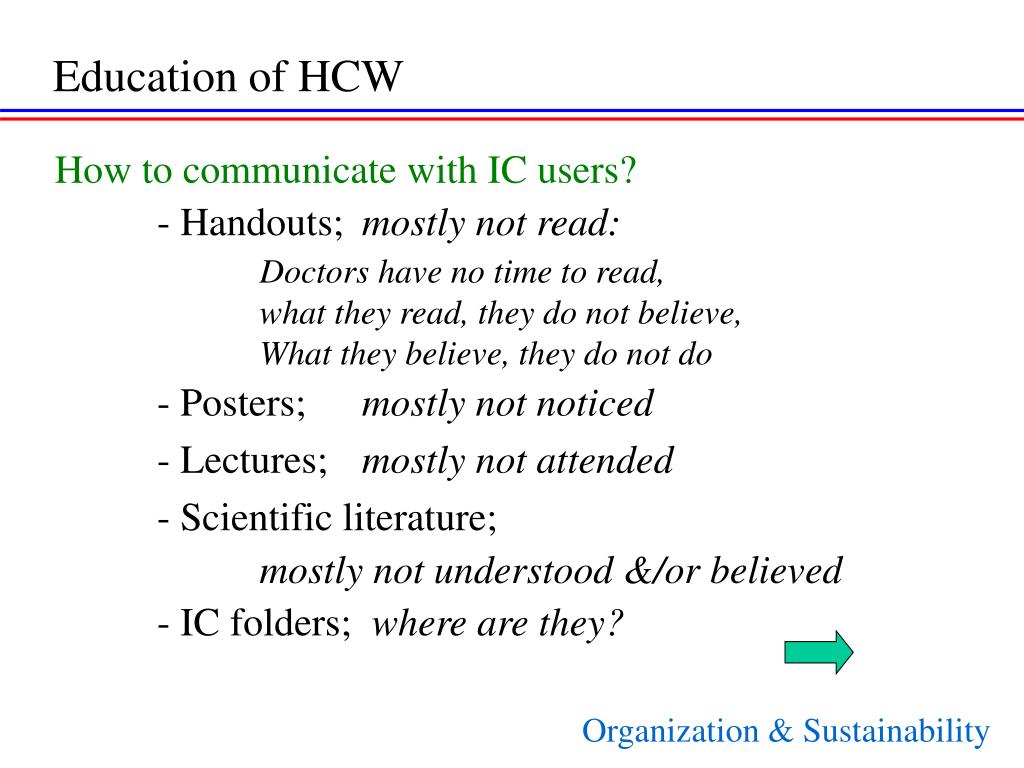 Education of HCW

How to communicate with IC users?

- Handouts; mostly not read:

Doctors have no time to read,
what they read, they do not believe,
What they believe, they do not do

- Posters; mostly not noticed

- Lectures; mostly not attended

- Scientific literature;

mostly not understood &/or believed

- IC folders; where are they?

Organization & Sustainability